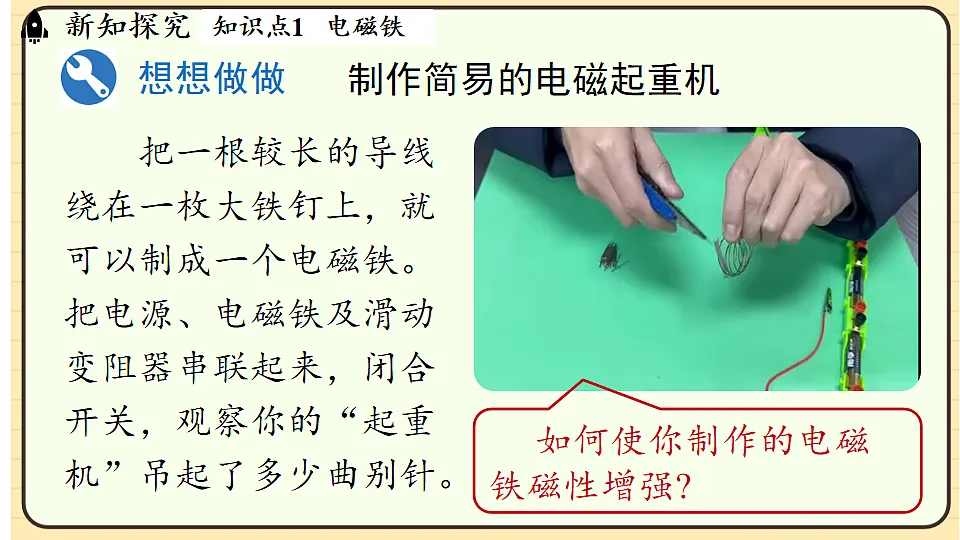 新知探究　知识点1　电磁铁

想想做做　制作简易的电磁起重机

把一根较长的导线绕在一枚大铁钉上，就可以制成一个电磁铁。把电源、电磁铁及滑动变阻器串联起来，闭合开关，观察你的“起重机”吊起了多少曲别针。

如何使你制作的电磁铁磁性增强？